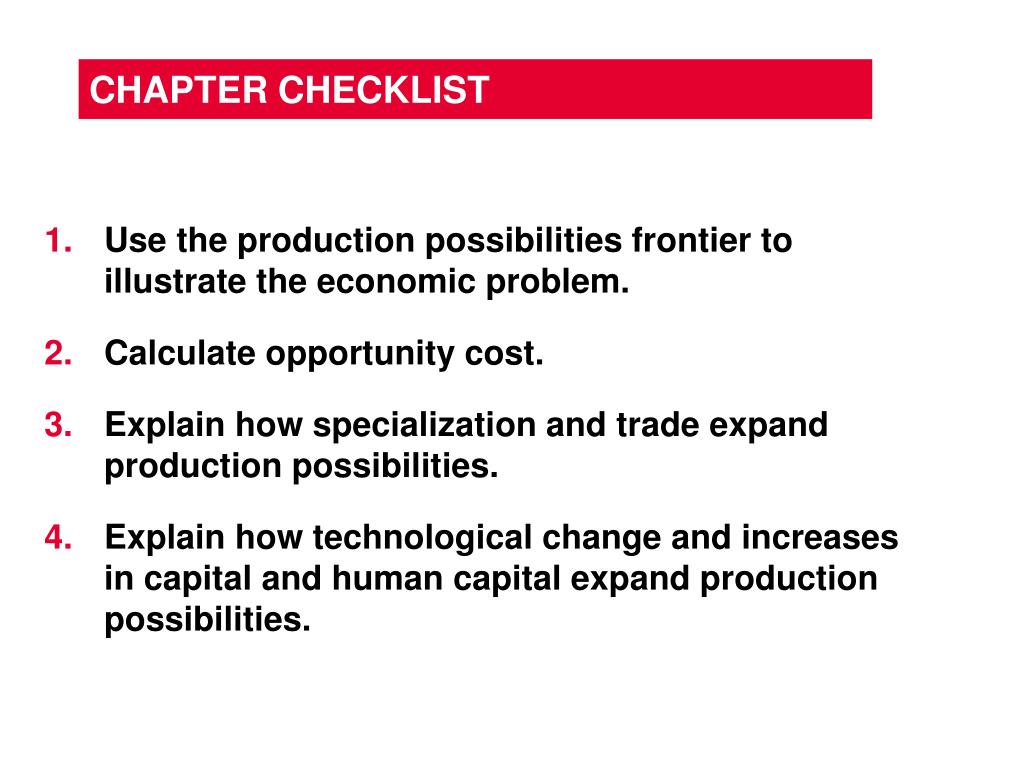 CHAPTER CHECKLIST

1. Use the production possibilities frontier to illustrate the economic problem.

2. Calculate opportunity cost.

3. Explain how specialization and trade expand production possibilities.

4. Explain how technological change and increases in capital and human capital expand production possibilities.